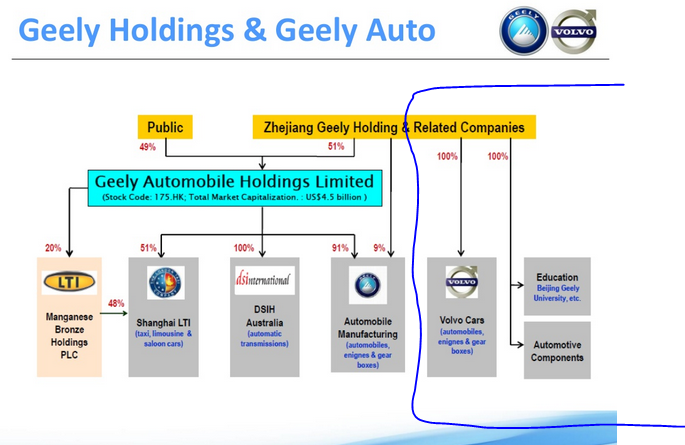 Geely Holdings & Geely Auto

GEELY

VOLVO

Public

Zhejiang Geely Holding & Related Companies

49%

51%

100%

100%

Geely Automobile Holdings Limited
(Stock Code: 175.HK; Total Market Capitalization. : US$4.5 billion )

20%

51%

100%

91%

9%

LTI

Manganese Bronze Holdings PLC

48%

Shanghai LTI
(taxi, limousine & saloon cars)

dsi international

DSIH Australia
(automatic transmissions)

Automobile Manufacturing
(automobiles, enignes & gear boxes)

VOLVO

Volvo Cars
(automobiles, enignes & gear boxes)

Education
Beijing Geely University, etc.

Automotive Components